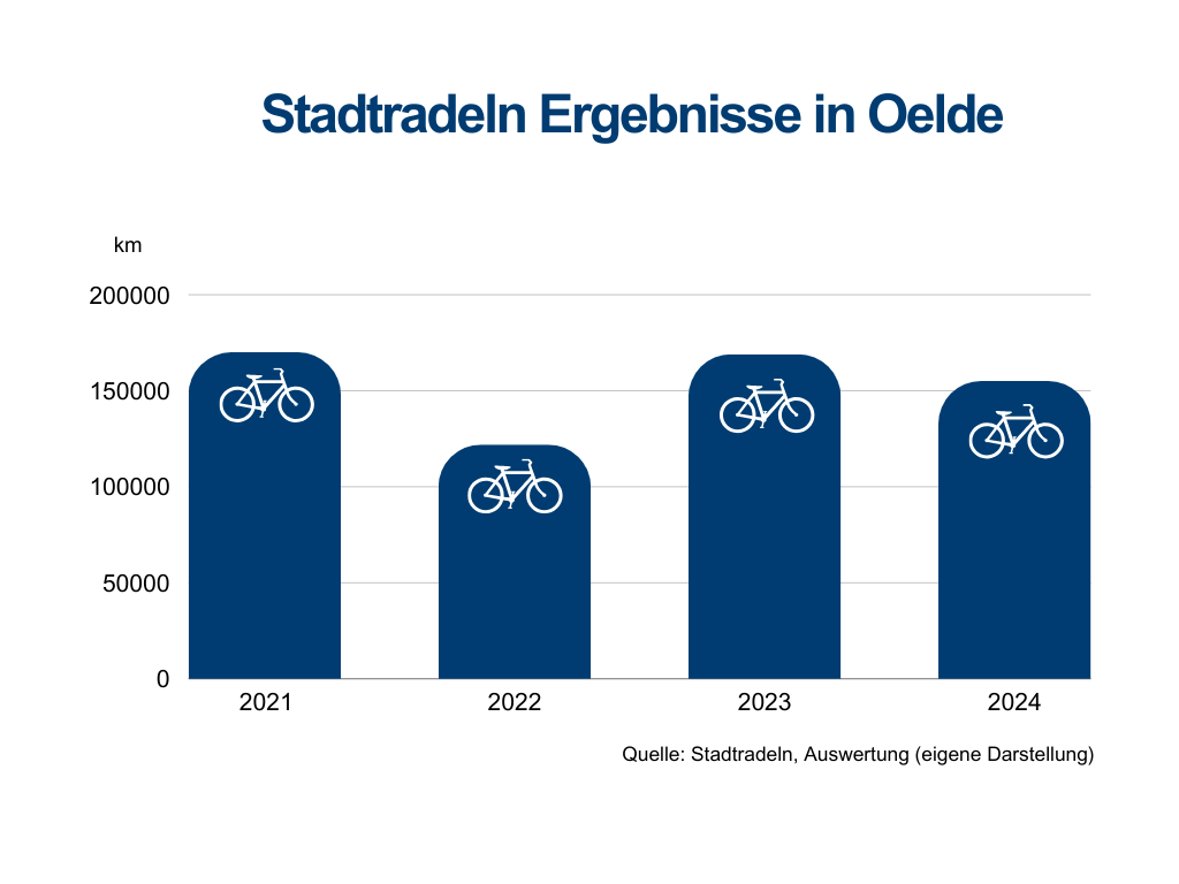 Stadtradeln Ergebnisse in Oelde

km

200000
150000
100000
50000
0

2021
2022
2023
2024

Quelle: Stadtradeln, Auswertung (eigene Darstellung)